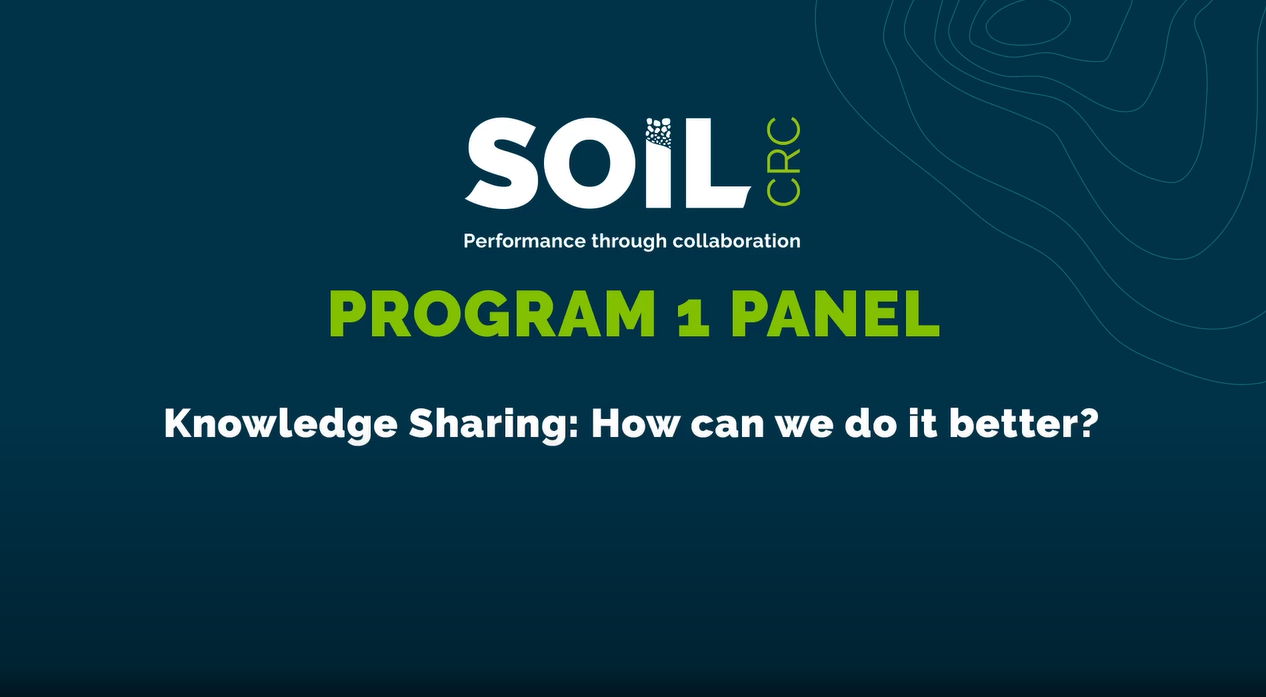 SOIL CRC

Performance through collaboration

PROGRAM 1 PANEL

Knowledge Sharing: How can we do it better?